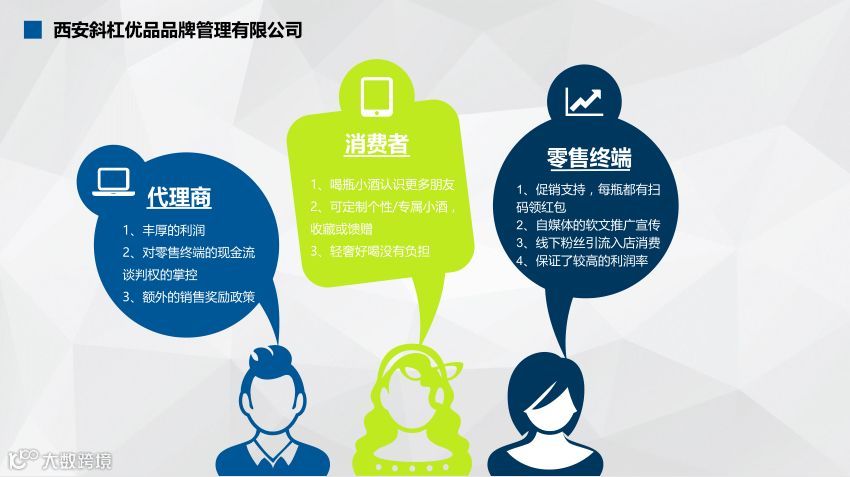 西安斜杠优品品牌管理有限公司

代理商

1、丰厚的利润
2、对零售终端的现金流谈判权的掌控
3、额外的销售奖励政策

消费者

1、喝瓶小酒认识更多朋友
2、可定制个性/专属小酒，收藏或馈赠
3、轻奢好喝没有负担

零售终端

1、促销支持，每瓶都有扫码领红包
2、自媒体的软文推广宣传
3、线下粉丝引流入店消费
4、保证了较高的利润率

大数跨境